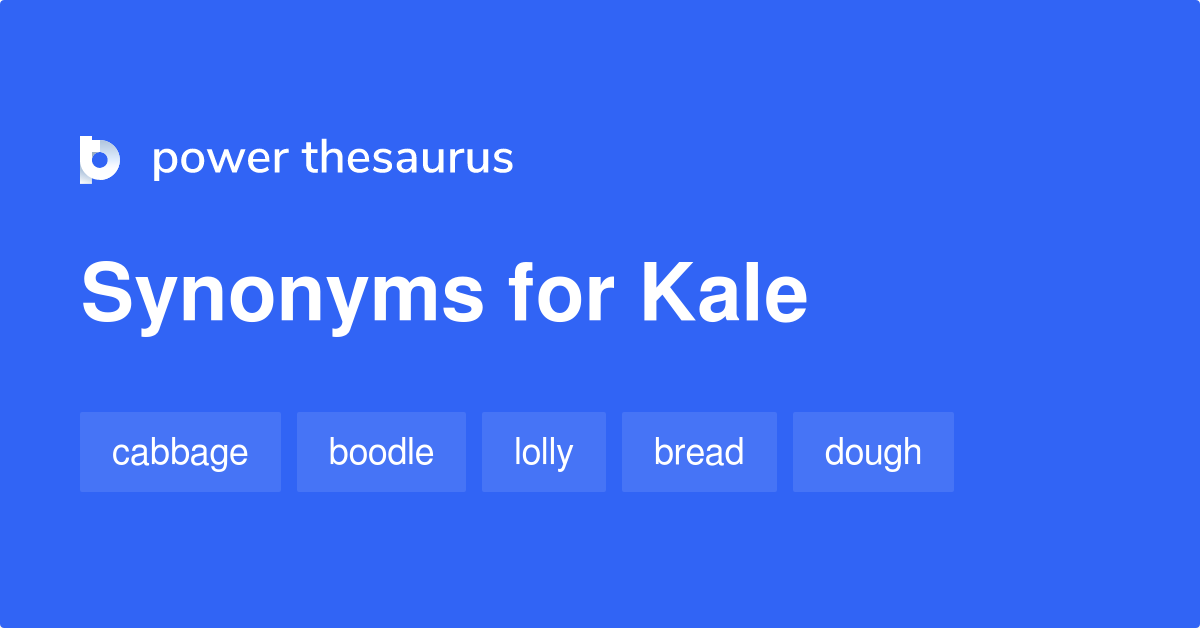 power thesaurus

Synonyms for Kale

cabbage boodle lolly bread dough